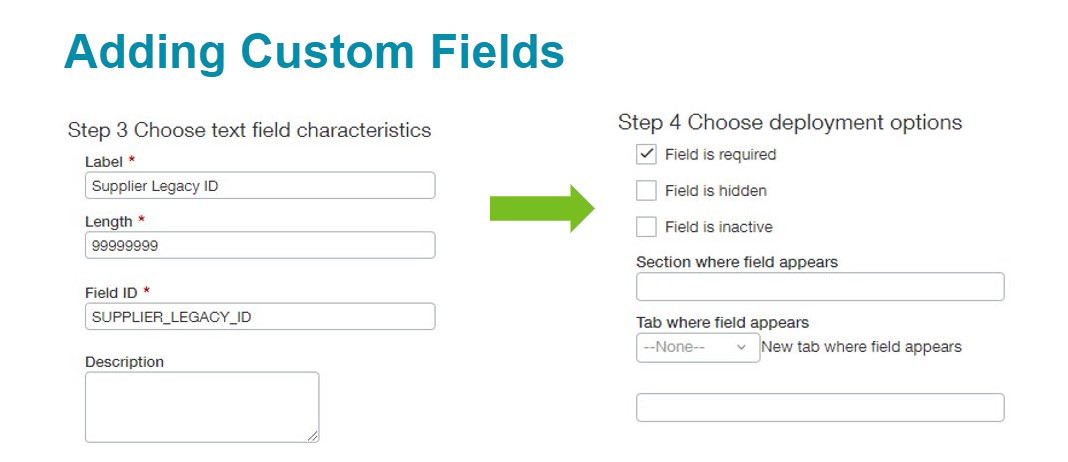 Adding Custom Fields

Step 3 Choose text field characteristics

Label *
Supplier Legacy ID

Length *
99999999

Field ID *
SUPPLIER_LEGACY_ID

Description

Step 4 Choose deployment options

Field is required

Field is hidden

Field is inactive

Section where field appears

Tab where field appears
--None-- New tab where field appears